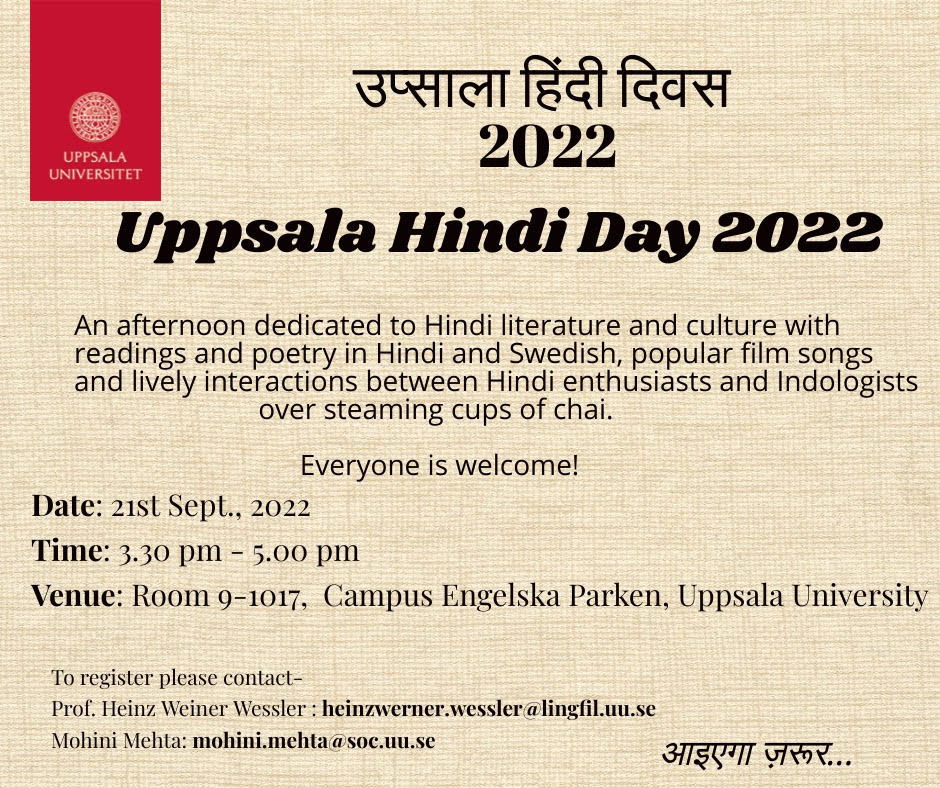 UPPSALA UNIVERSITET

उप्साला हिंदी दिवस
2022

Uppsala Hindi Day 2022

An afternoon dedicated to Hindi literature and culture with readings and poetry in Hindi and Swedish, popular film songs and lively interactions between Hindi enthusiasts and Indologists over steaming cups of chai.

Everyone is welcome!

Date: 21st Sept., 2022

Time: 3.30 pm - 5.00 pm

Venue: Room 9-1017, Campus Engelska Parken, Uppsala University

To register please contact-
Prof. Heinz Weiner Wessler : heinzwerner.wessler@lingfil.uu.se
Mohini Mehta: mohini.mehta@soc.uu.se

आइएगा ज़रूर...